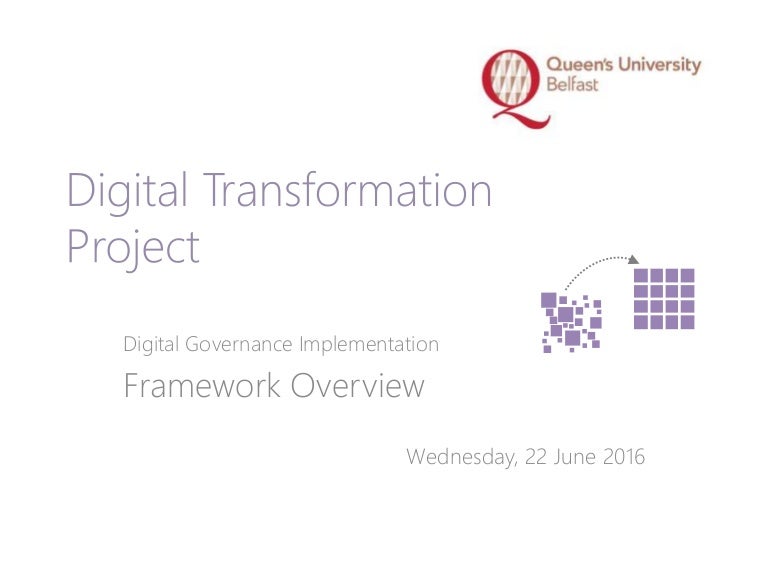 Queen's University Belfast

Digital Transformation Project

Digital Governance Implementation

Framework Overview

Wednesday, 22 June 2016